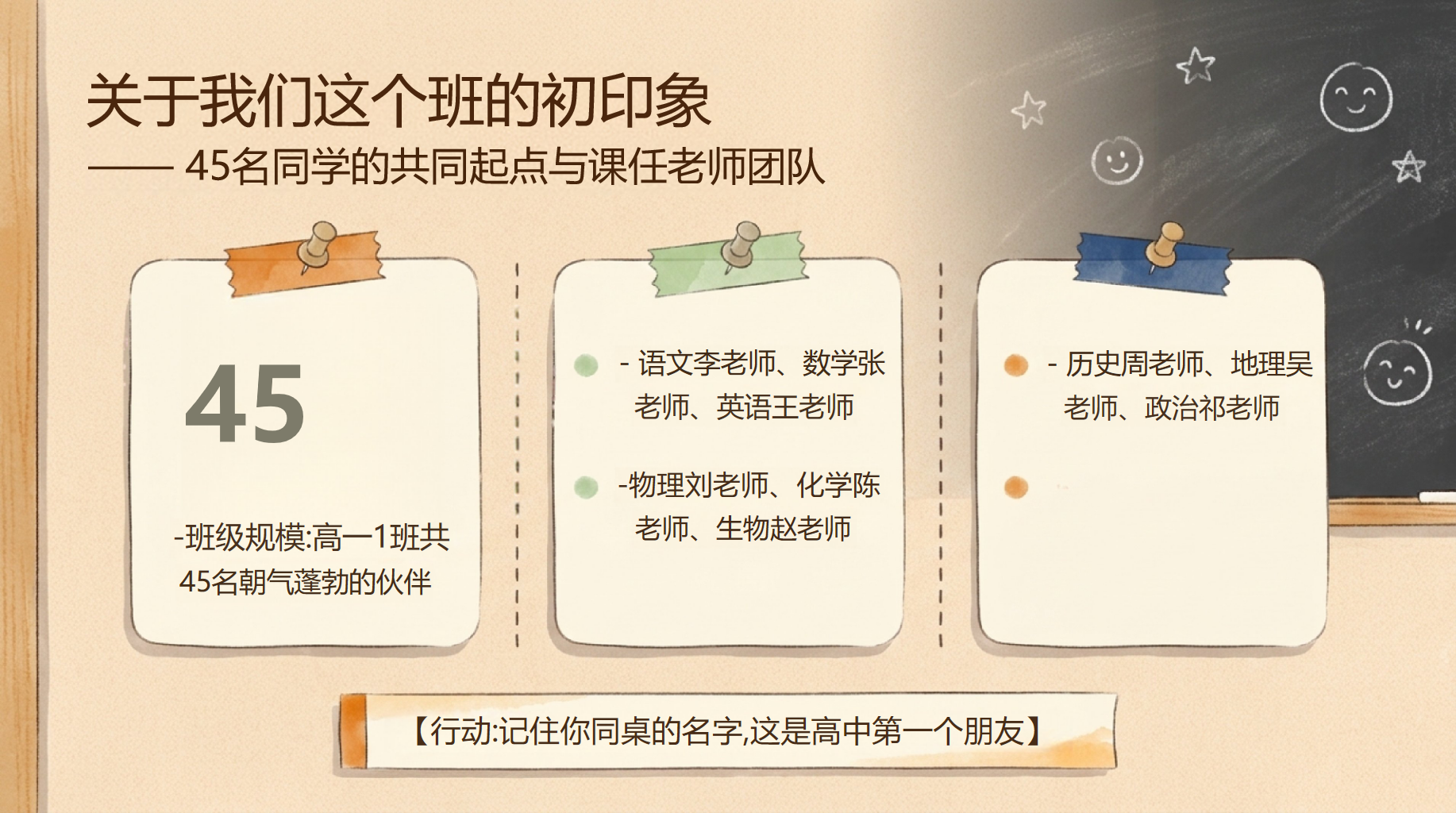 关于我们这个班的初印象
—— 45名同学的共同起点与课任老师团队

45

-班级规模:高一1班共45名朝气蓬勃的伙伴

- 语文李老师、数学张老师、英语王老师

-物理刘老师、化学陈老师、生物赵老师

- 历史周老师、地理吴老师、政治祁老师

【行动:记住你同桌的名字,这是高中第一个朋友】